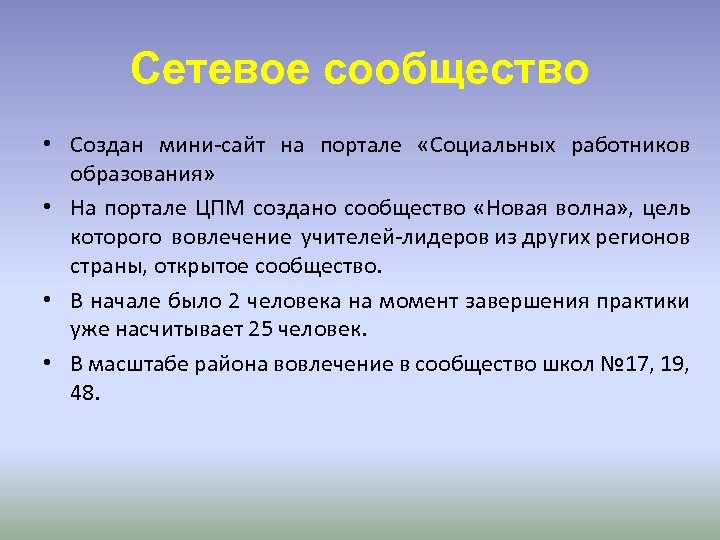 Сетевое сообщество

• Создан мини-сайт на портале «Социальных работников образования»

• На портале ЦПМ создано сообщество «Новая волна», цель которого вовлечение учителей-лидеров из других регионов страны, открытое сообщество.

• В начале было 2 человека на момент завершения практики уже насчитывает 25 человек.

• В масштабе района вовлечение в сообщество школ №17, 19, 48.